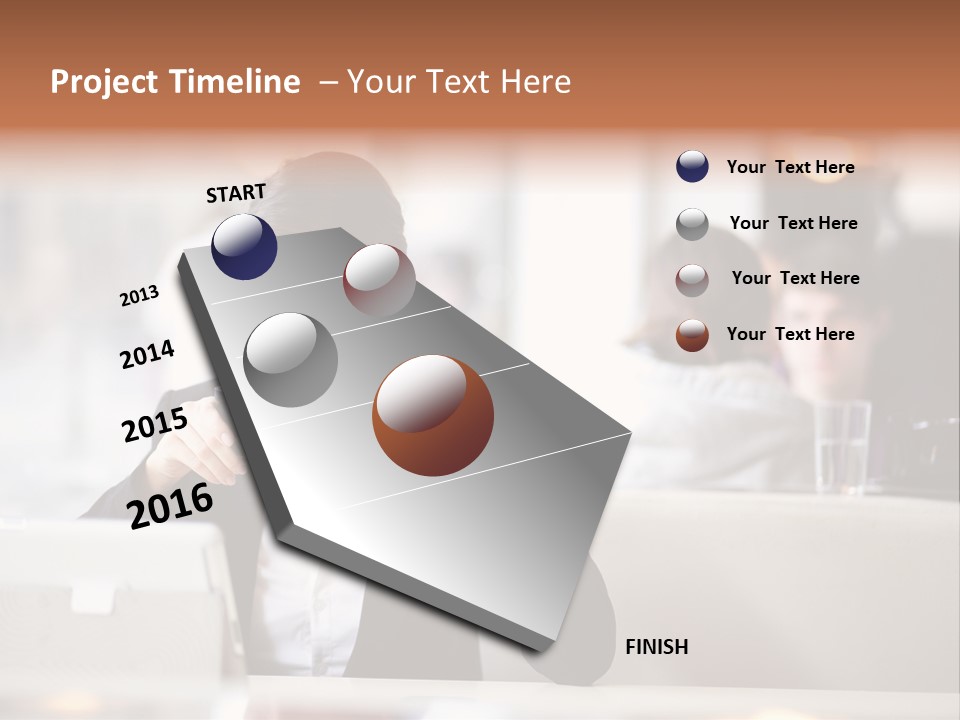 Project Timeline – Your Text Here

START

2013

2014

2015

2016

FINISH

Your Text Here

Your Text Here

Your Text Here

Your Text Here